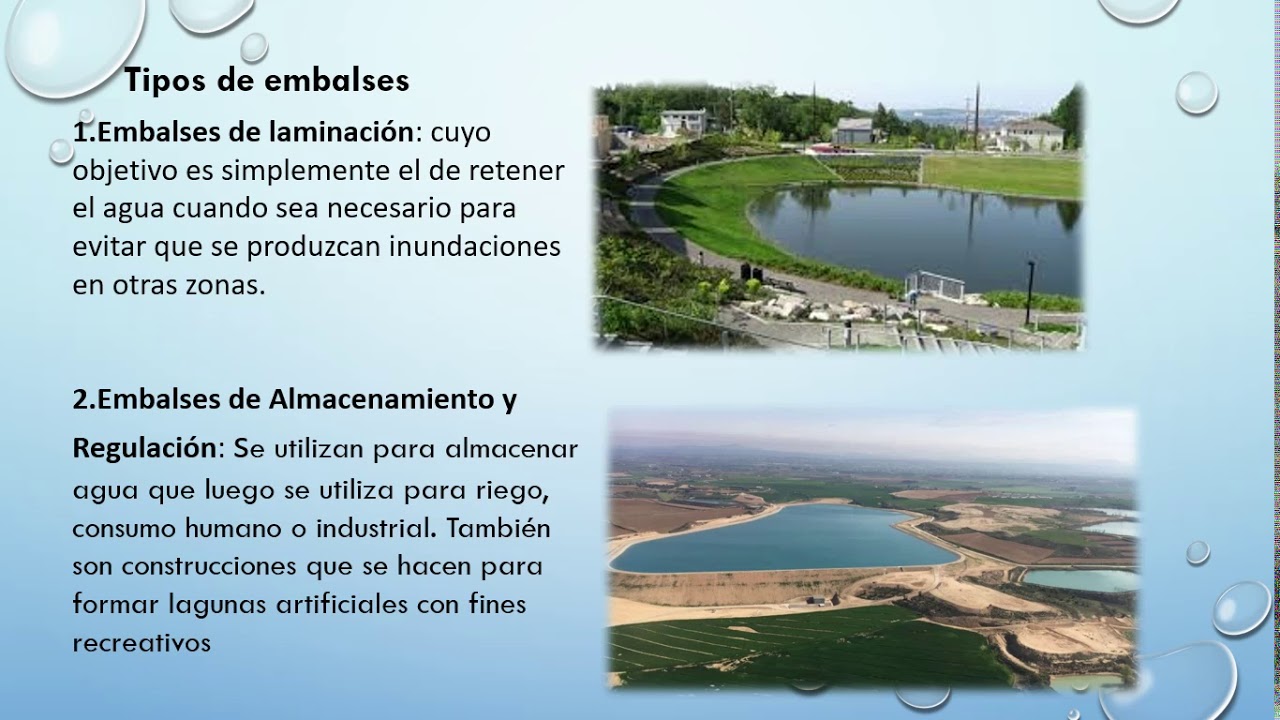 Tipos de embalses

1.Embalses de laminación: cuyo objetivo es simplemente el de retener el agua cuando sea necesario para evitar que se produzcan inundaciones en otras zonas.

2.Embalses de Almacenamiento y Regulación: Se utilizan para almacenar agua que luego se utiliza para riego, consumo humano o industrial. También son construcciones que se hacen para formar lagunas artificiales con fines recreativos